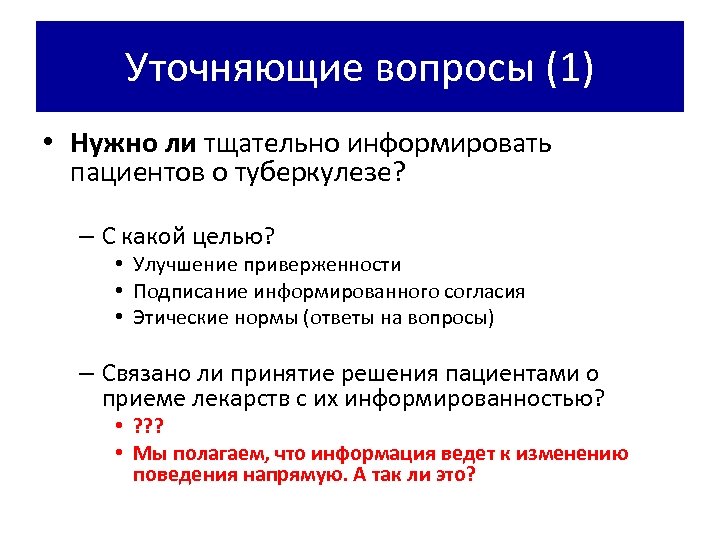 Уточняющие вопросы (1)

• Нужно ли тщательно информировать пациентов о туберкулезе?

– С какой целью?
• Улучшение приверженности
• Подписание информированного согласия
• Этические нормы (ответы на вопросы)

– Связано ли принятие решения пациентами о приеме лекарств с их информированностью?
• ???
• Мы полагаем, что информация ведет к изменению поведения напрямую. А так ли это?